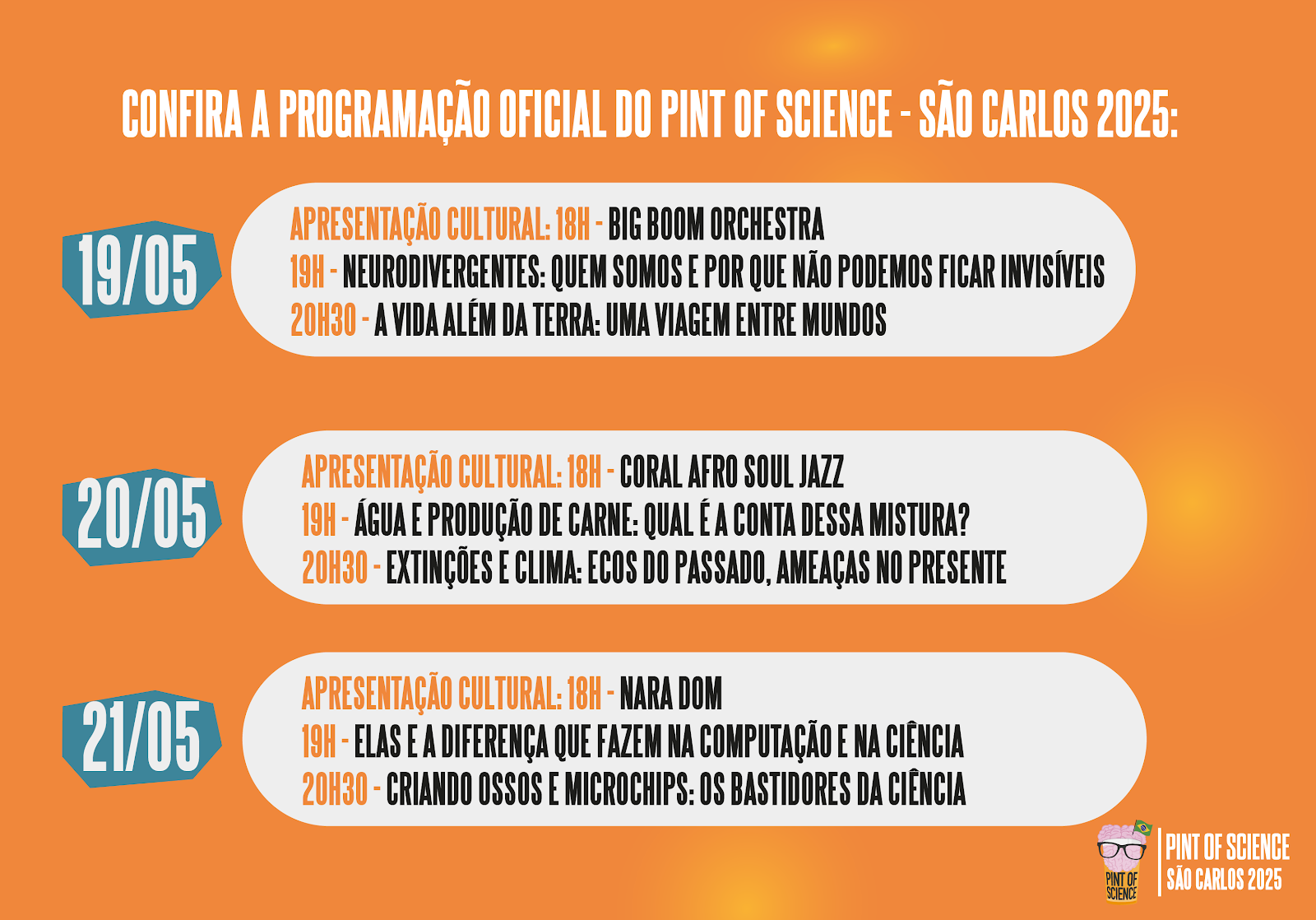 CONFIRA A PROGRAMAÇÃO OFICIAL DO PINT OF SCIENCE - SÃO CARLOS 2025:

19/05

APRESENTAÇÃO CULTURAL: 18H - BIG BOOM ORCHESTRA
19H - NEURODIVERGENTES: QUEM SOMOS E POR QUE NÃO PODEMOS FICAR INVISÍVEIS
20H30 - A VIDA ALÉM DA TERRA: UMA VIAGEM ENTRE MUNDOS

20/05

APRESENTAÇÃO CULTURAL: 18H - CORAL AFRO SOUL JAZZ
19H - ÁGUA E PRODUÇÃO DE CARNE: QUAL É A CONTA DESSA MISTURA?
20H30 - EXTINÇÕES E CLIMA: ECOS DO PASSADO, AMEAÇAS NO PRESENTE

21/05

APRESENTAÇÃO CULTURAL: 18H - NARA DOM
19H - ELAS E A DIFERENÇA QUE FAZEM NA COMPUTAÇÃO E NA CIÊNCIA
20H30 - CRIANDO OSSOS E MICROCHIPS: OS BASTIDORES DA CIÊNCIA

PINT OF SCIENCE
PINT OF SCIENCE
SÃO CARLOS 2025